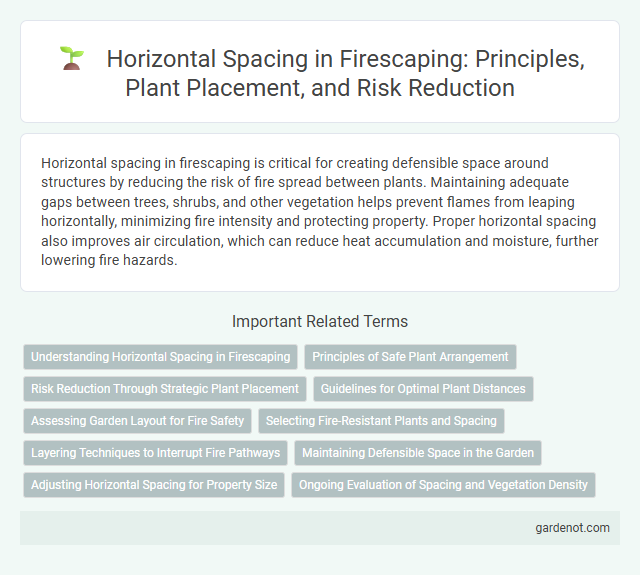 Horizontal Spacing in Firescaping: Principles, Plant Placement, and Risk Reduction

Horizontal spacing in firescaping is critical for creating defensible space around structures by reducing the risk of fire spread between plants. Maintaining adequate gaps between trees, shrubs, and other vegetation helps prevent flames from leaping horizontally, minimizing fire intensity and protecting property. Proper horizontal spacing also improves air circulation, which can reduce heat accumulation and moisture, further lowering fire hazards.

Important Related Terms

Understanding Horizontal Spacing in Firescaping
Principles of Safe Plant Arrangement
Risk Reduction Through Strategic Plant Placement
Guidelines for Optimal Plant Distances
Assessing Garden Layout for Fire Safety
Selecting Fire-Resistant Plants and Spacing
Layering Techniques to Interrupt Fire Pathways
Maintaining Defensible Space in the Garden
Adjusting Horizontal Spacing for Property Size
Ongoing Evaluation of Spacing and Vegetation Density

gardenot.com